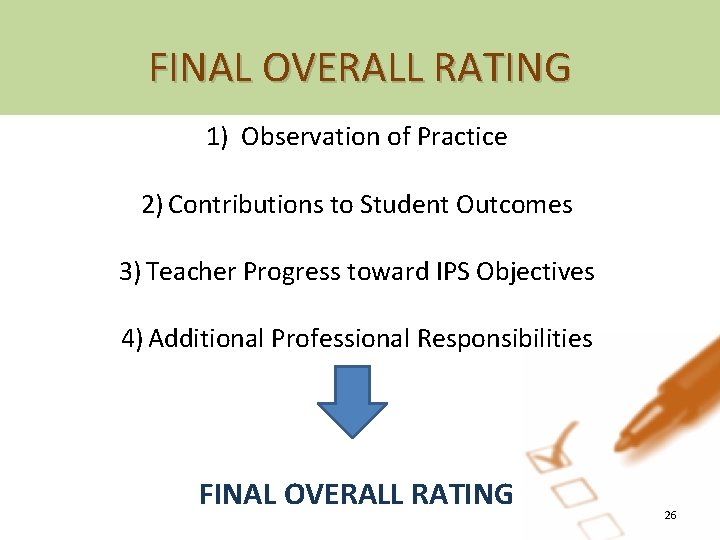 FINAL OVERALL RATING

1) Observation of Practice

2) Contributions to Student Outcomes

3) Teacher Progress toward IPS Objectives

4) Additional Professional Responsibilities

FINAL OVERALL RATING

26